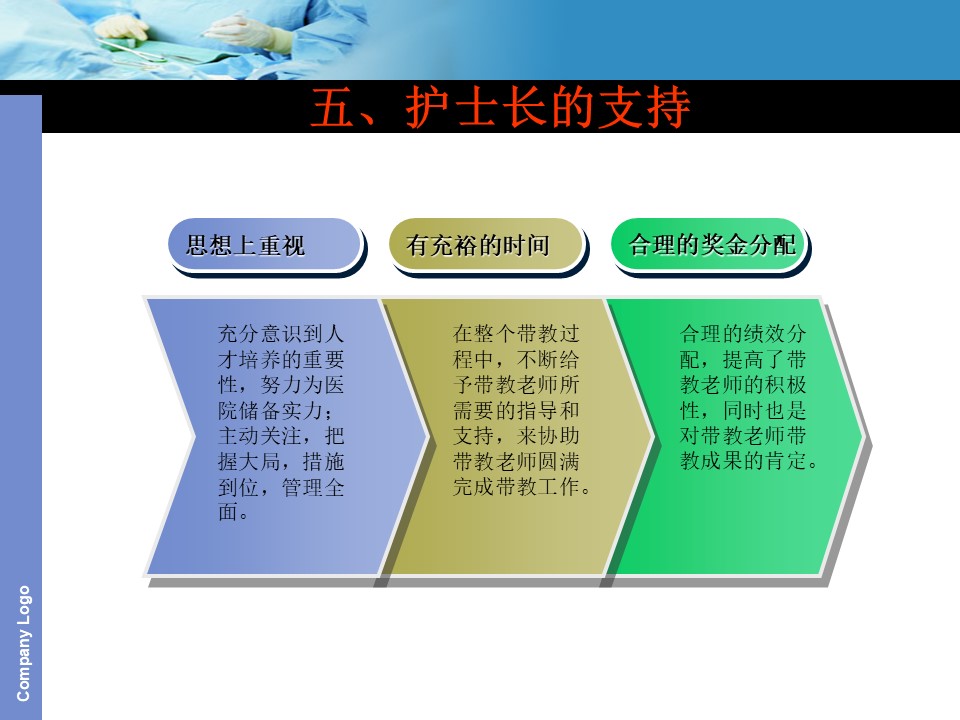 五、护士长的支持

思想上重视

有充裕的时间

合理的奖金分配

充分意识到人才培养的重要性，努力为医院储备实力；主动关注，把握大局，措施到位，管理全面。

在整个带教过程中，不断给予带教老师所需要的指导和支持，来协助带教老师圆满完成带教工作。

合理的绩效分配，提高了带教老师的积极性，同时也是对带教老师带教成果的肯定。

Company Logo